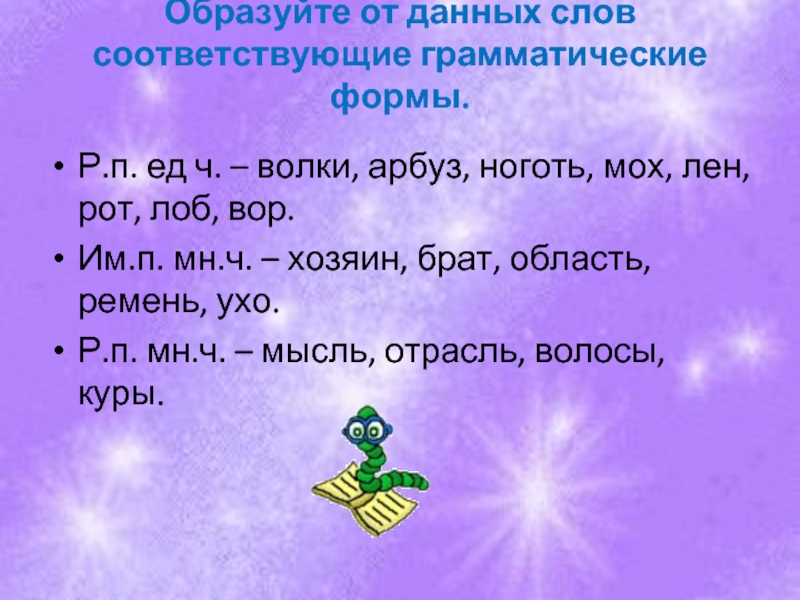 Образуйте от данных слов соответствующие грамматические формы.

• Р.п. ед ч. – волки, арбуз, ноготь, мох, лен, рот, лоб, вор.
• Им.п. мн.ч. – хозяин, брат, область, ремень, ухо.
• Р.п. мн.ч. – мысль, отрасль, волосы, куры.